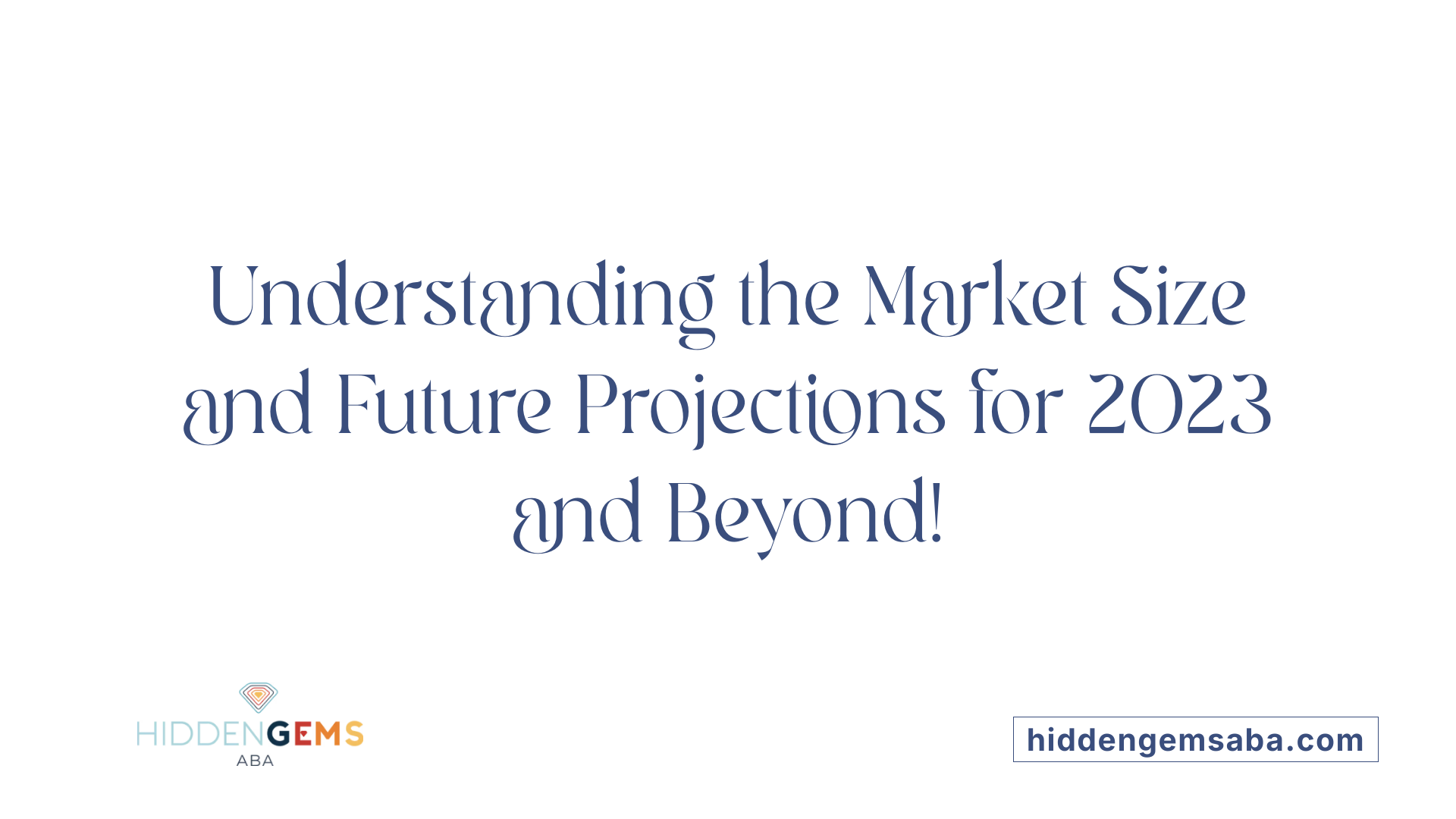 Understanding the Market Size and Future Projections for 2023 and Beyond!

HIDDENGEMS
ABA

hiddengemsaba.com